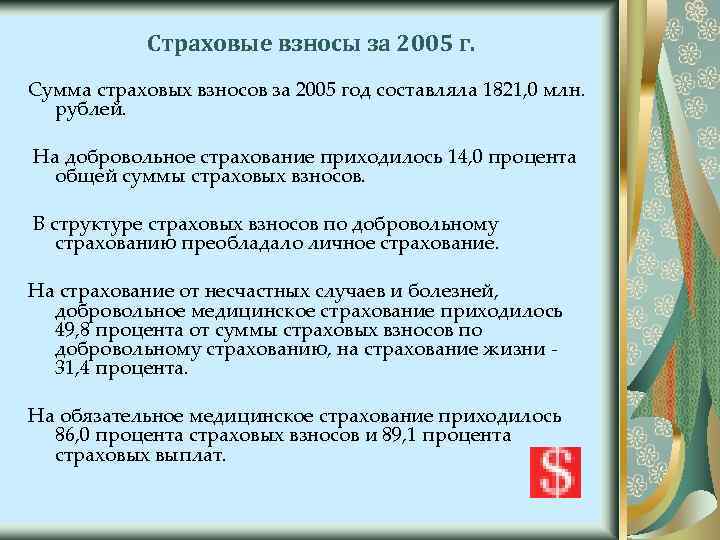 Страховые взносы за 2005 г.

Сумма страховых взносов за 2005 год составляла 1821,0 млн. рублей.

На добровольное страхование приходилось 14,0 процента общей суммы страховых взносов.

В структуре страховых взносов по добровольному страхованию преобладало личное страхование.

На страхование от несчастных случаев и болезней, добровольное медицинское страхование приходилось 49,8 процента от суммы страховых взносов по добровольному страхованию, на страхование жизни - 31,4 процента.

На обязательное медицинское страхование приходилось 86,0 процента страховых взносов и 89,1 процента страховых выплат.

$